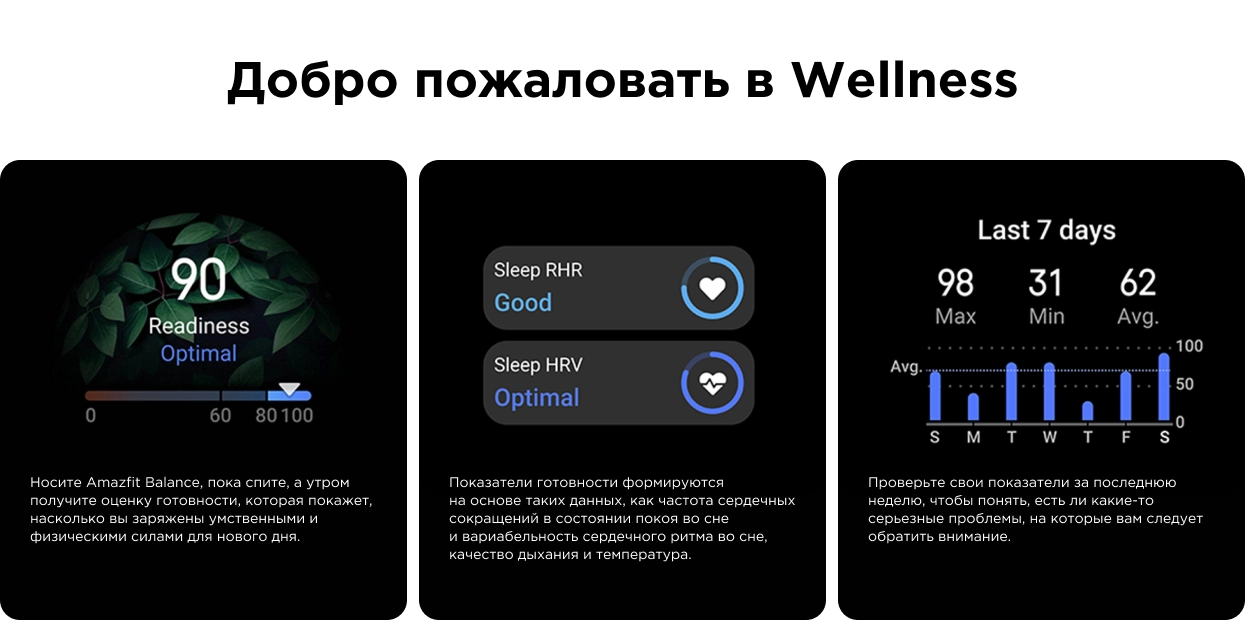 Добро пожаловать в Wellness

90
Readiness
Optimal
0 60 80 100

Носите Amazfit Balance, пока спите, а утром получите оценку готовности, которая покажет, насколько вы заряжены умственными и физическими силами для нового дня.

Sleep RHR
Good
Sleep HRV
Optimal

Показатели готовности формируются на основе таких данных, как частота сердечных сокращений в состоянии покоя во сне и вариабельность сердечного ритма во сне, качество дыхания и температура.

Last 7 days
98
Max
31
Min
62
Avg.
Avg.
100
50
0
S M T W T F S

Проверьте свои показатели за последнюю неделю, чтобы понять, есть ли какие-то серьезные проблемы, на которые вам следует обратить внимание.